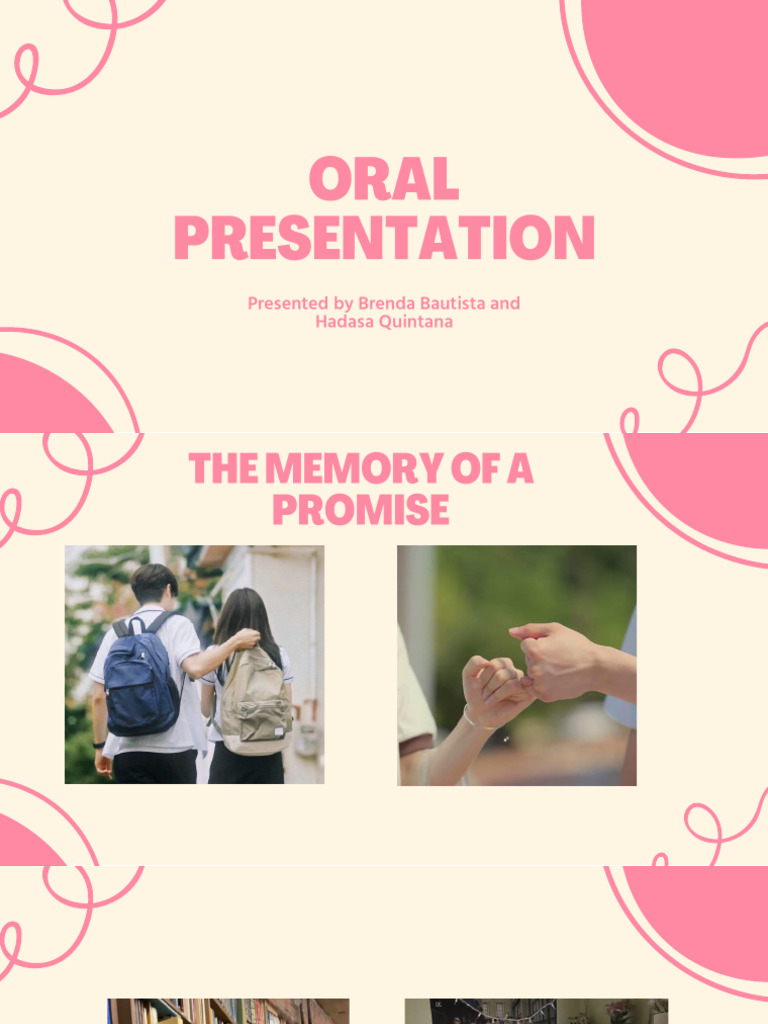 ORAL PRESENTATION

Presented by Brenda Bautista and Hadasa Quintana

THE MEMORY OF A PROMISE